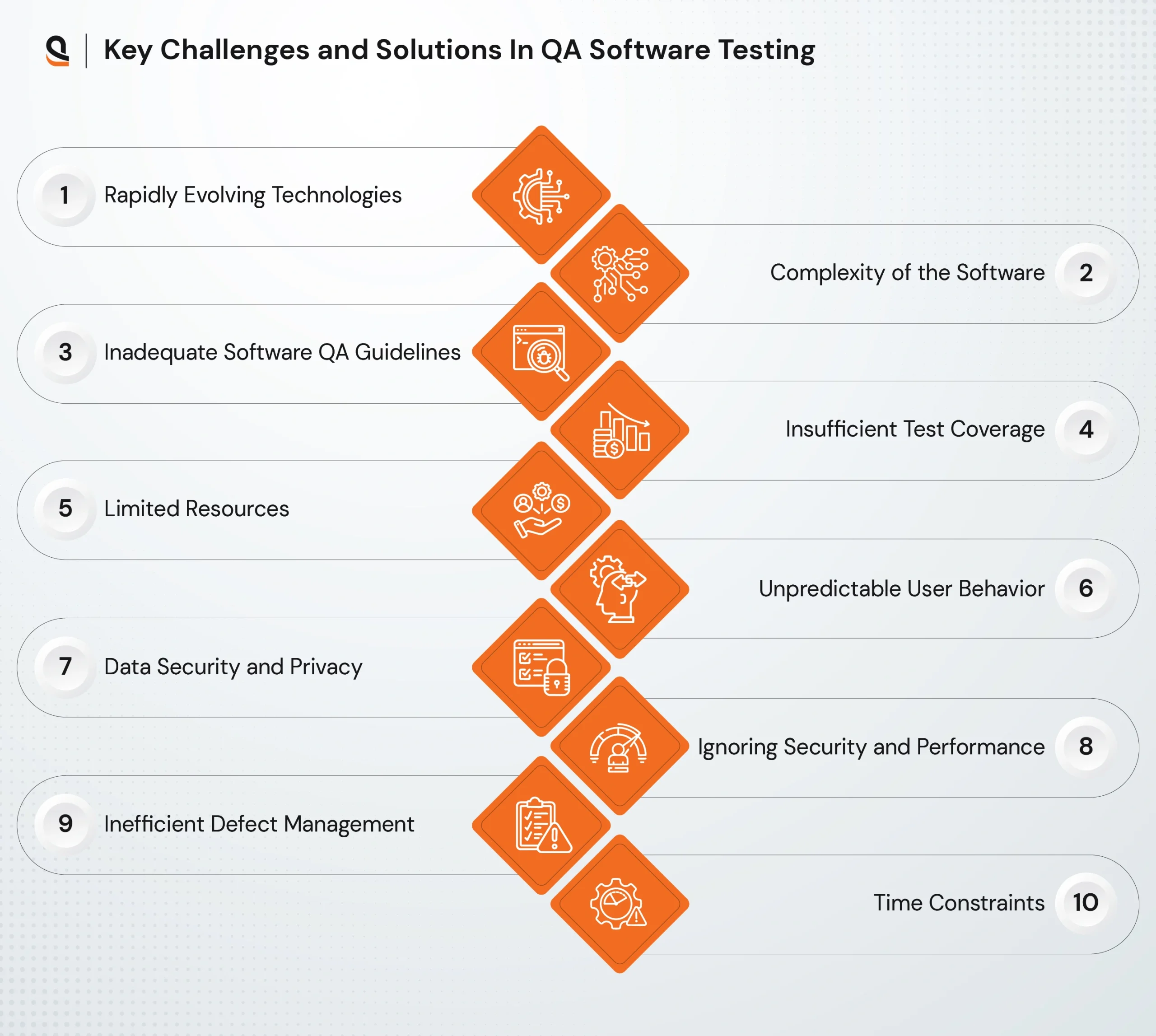 Key Challenges and Solutions In QA Software Testing

1 Rapidly Evolving Technologies

Complexity of the Software 2

3 Inadequate Software QA Guidelines

Insufficient Test Coverage 4

5 Limited Resources

Unpredictable User Behavior 6

7 Data Security and Privacy

Ignoring Security and Performance 8

9 Inefficient Defect Management

Time Constraints 10